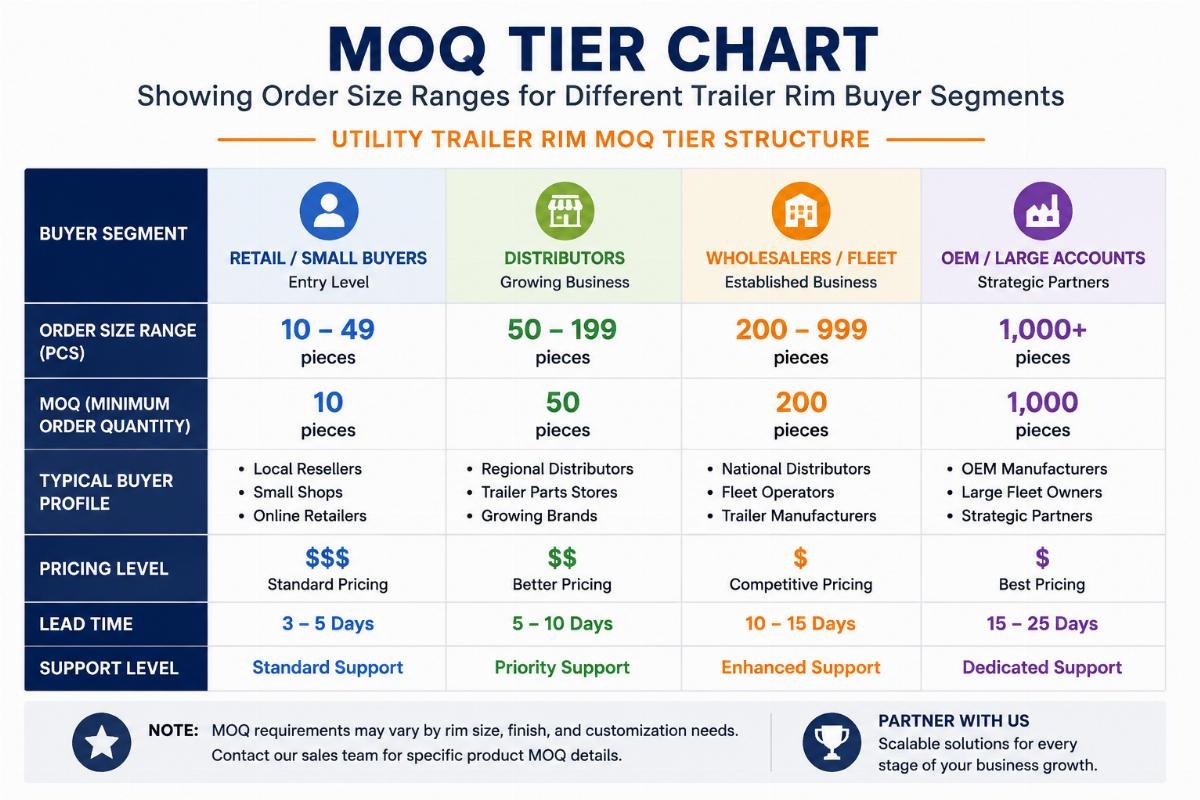 MOQ TIER CHART
Showing Order Size Ranges for Different Trailer Rim Buyer Segments

UTILITY TRAILER RIM MOQ TIER STRUCTURE

| BUYER SEGMENT | RETAIL / SMALL BUYERS Entry Level | DISTRIBUTORS Growing Business | WHOLESALERS / FLEET Established Business | OEM / LARGE ACCOUNTS Strategic Partners |
|---|---|---|---|---|
| ORDER SIZE RANGE (PCS) | 10 – 49 pieces | 50 – 199 pieces | 200 – 999 pieces | 1,000+ pieces |
| MOQ (MINIMUM ORDER QUANTITY) | 10 pieces | 50 pieces | 200 pieces | 1,000 pieces |
| TYPICAL BUYER PROFILE | • Local Resellers • Small Shops • Online Retailers | • Regional Distributors • Trailer Parts Stores • Growing Brands | • National Distributors • Fleet Operators • Trailer Manufacturers | • OEM Manufacturers • Large Fleet Owners • Strategic Partners |
| PRICING LEVEL | \$\$\$ Standard Pricing | \$\$ Better Pricing | \$ Competitive Pricing | \$ Best Pricing |
| LEAD TIME | 3 – 5 Days | 5 – 10 Days | 10 – 15 Days | 15 – 25 Days |
| SUPPORT LEVEL | Standard Support | Priority Support | Enhanced Support | Dedicated Support |

NOTE: MOQ requirements may vary by rim size, finish, and customization needs. Contact our sales team for specific product MOQ details.

PARTNER WITH US
Scalable solutions for every stage of your business growth.